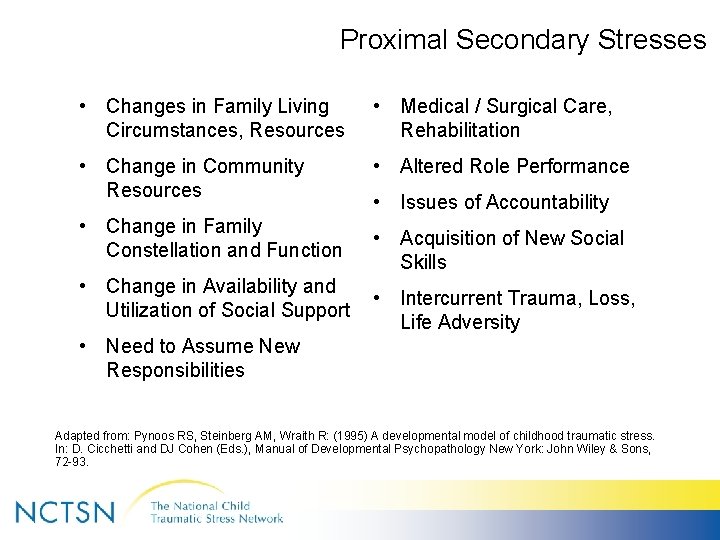 Proximal Secondary Stresses

• Changes in Family Living Circumstances, Resources
• Change in Community Resources
• Change in Family Constellation and Function
• Change in Availability and Utilization of Social Support
• Need to Assume New Responsibilities

• Medical / Surgical Care, Rehabilitation
• Altered Role Performance
• Issues of Accountability
• Acquisition of New Social Skills
• Intercurrent Trauma, Loss, Life Adversity

Adapted from: Pynoos RS, Steinberg AM, Wraith R: (1995) A developmental model of childhood traumatic stress. In: D. Cicchetti and DJ Cohen (Eds.), Manual of Developmental Psychopathology New York: John Wiley & Sons, 72-93.

NCTSN The National Child Traumatic Stress Network